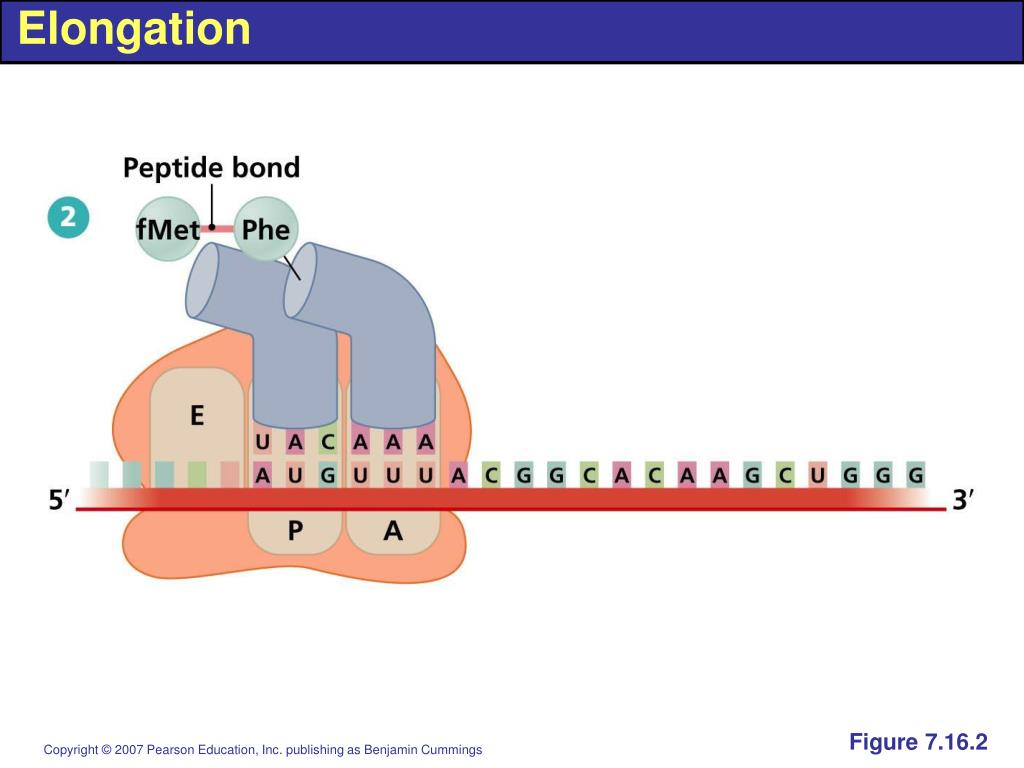 Elongation

Peptide bond

2

fMet Phe

E

U A C A A A

A U G U U U A C G G C A C A A G C U G G G

5′

3′

P

A

Copyright © 2007 Pearson Education, Inc. publishing as Benjamin Cummings

Figure 7.16.2